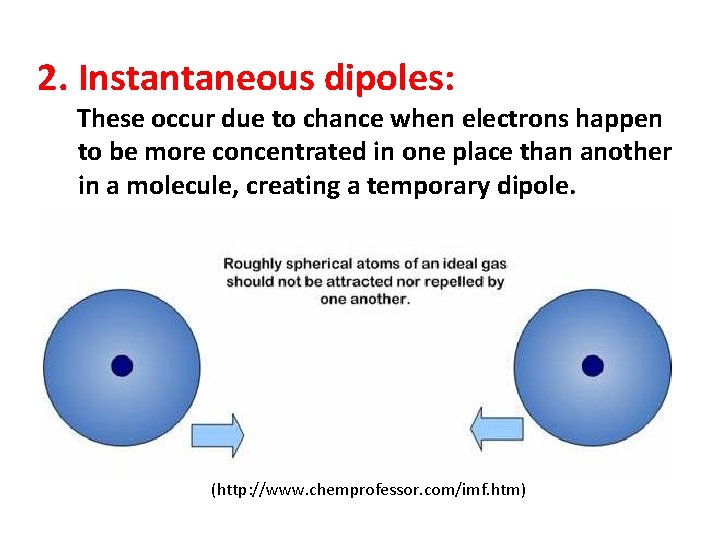 2. Instantaneous dipoles:

These occur due to chance when electrons happen to be more concentrated in one place than another in a molecule, creating a temporary dipole.

Roughly spherical atoms of an ideal gas should not be attracted nor repelled by one another.

(http://www.chemprofessor.com/imf.htm)